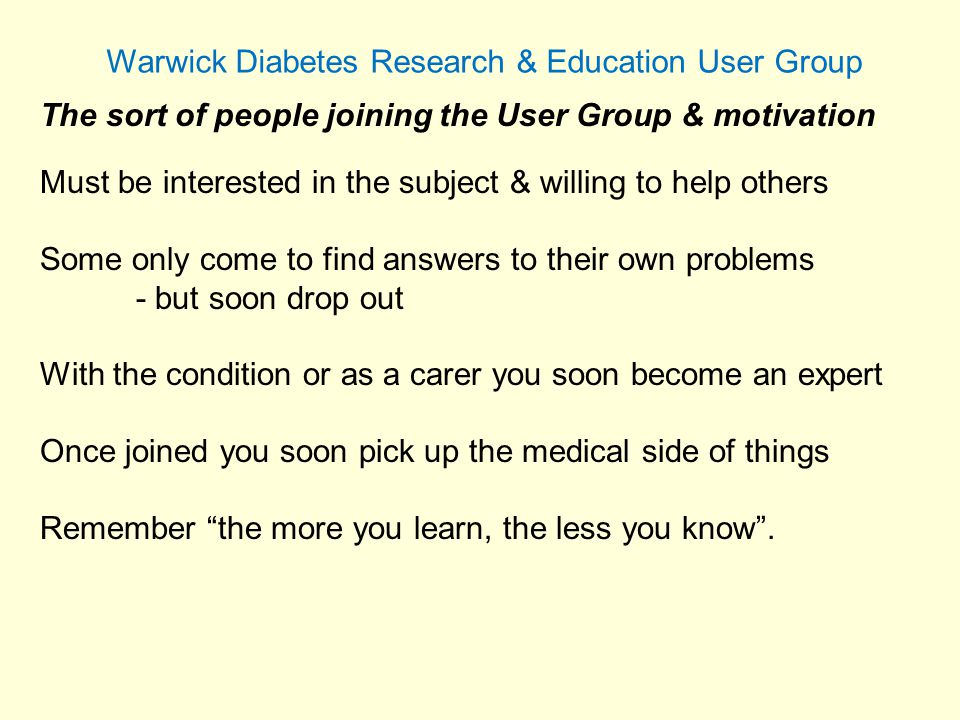 Warwick Diabetes Research & Education User Group

The sort of people joining the User Group & motivation

Must be interested in the subject & willing to help others

Some only come to find answers to their own problems
- but soon drop out

With the condition or as a carer you soon become an expert

Once joined you soon pick up the medical side of things

Remember “the more you learn, the less you know”.